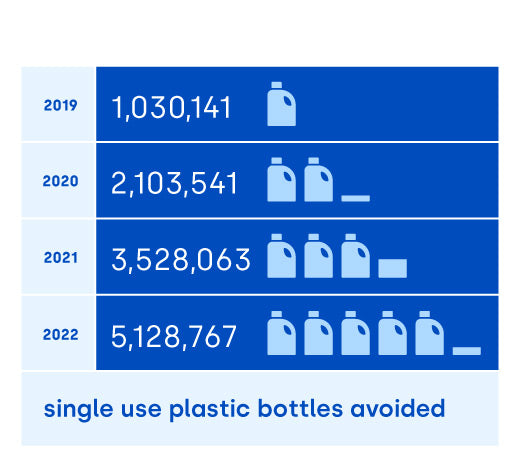 | 2019 | 1,030,141 |
|---|---|
| 2020 | 2,103,541 |
| 2021 | 3,528,063 |
| 2022 | 5,128,767 |

single use plastic bottles avoided